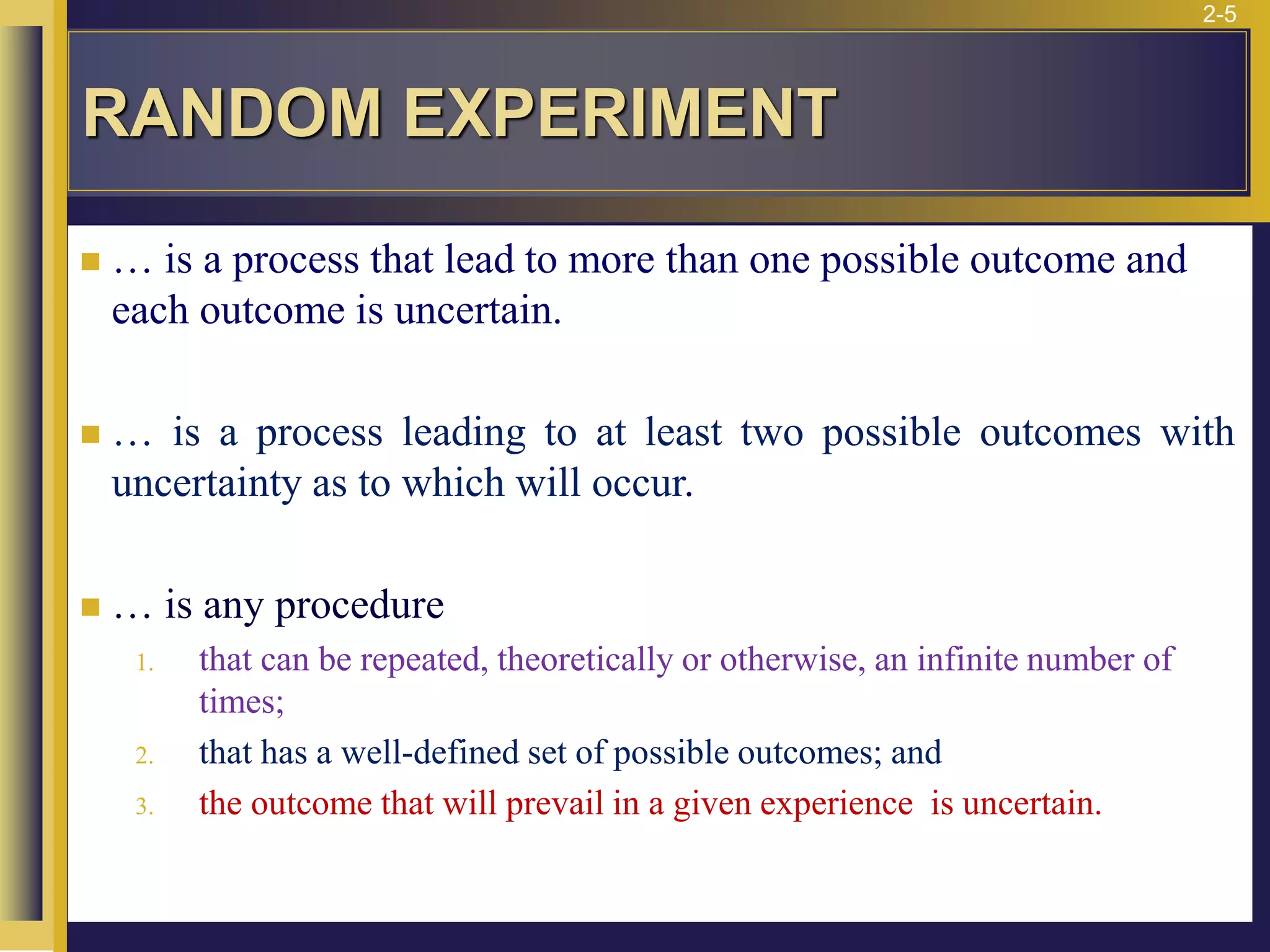 2-5

RANDOM EXPERIMENT

… is a process that lead to more than one possible outcome and each outcome is uncertain.

… is a process leading to at least two possible outcomes with uncertainty as to which will occur.

… is any procedure

1. that can be repeated, theoretically or otherwise, an infinite number of times;
2. that has a well-defined set of possible outcomes; and
3. the outcome that will prevail in a given experience is uncertain.